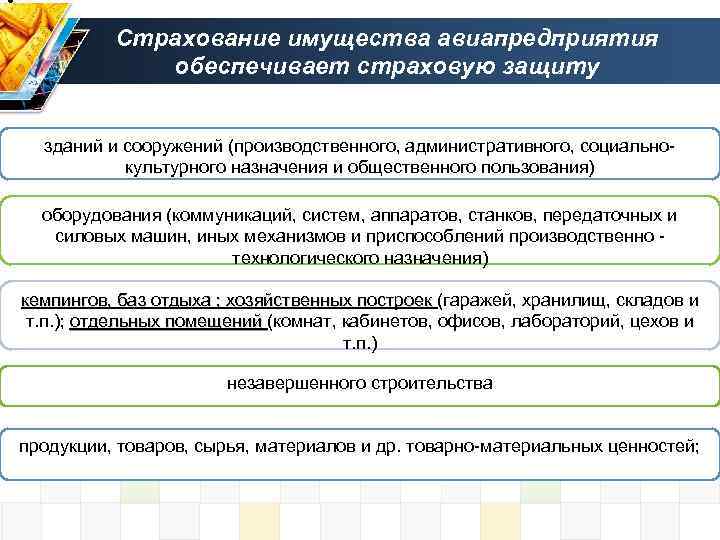 Страхование имущества авиапредприятия обеспечивает страховую защиту

зданий и сооружений (производственного, административного, социально-культурного назначения и общественного пользования)

оборудования (коммуникаций, систем, аппаратов, станков, передаточных и силовых машин, иных механизмов и приспособлений производственно - технологического назначения)

кемпингов, баз отдыха ; хозяйственных построек (гаражей, хранилищ, складов и т.п.); отдельных помещений (комнат, кабинетов, офисов, лабораторий, цехов и т.п.)

незавершенного строительства

продукции, товаров, сырья, материалов и др. товарно-материальных ценностей;